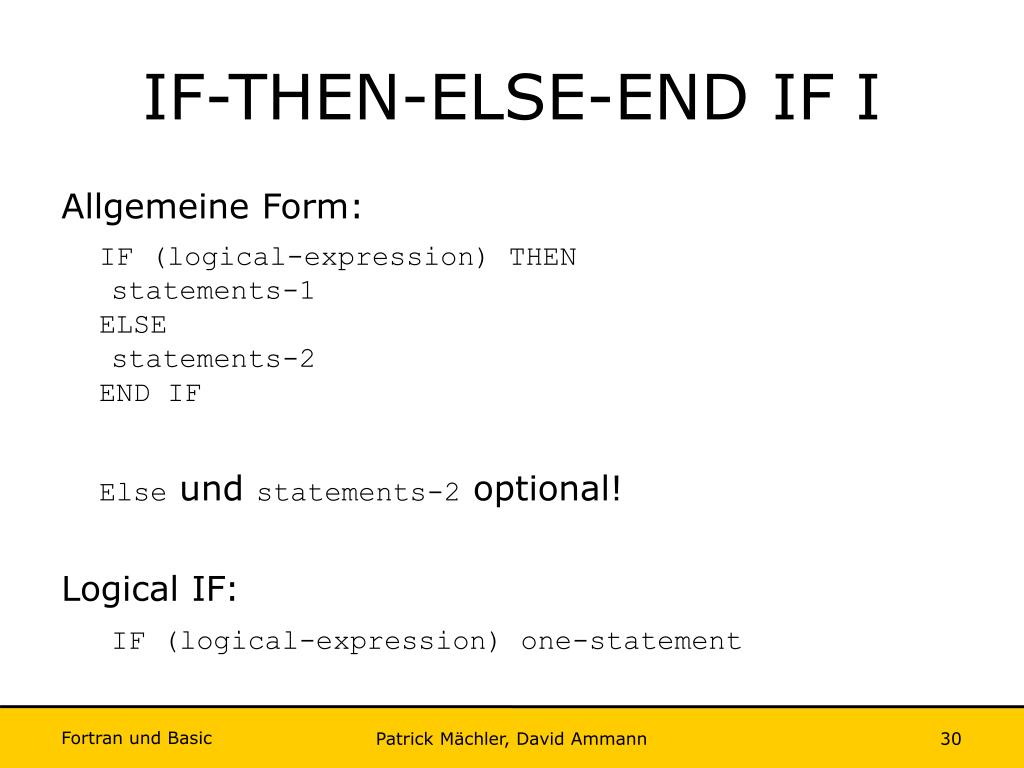 IF-THEN-ELSE-END IF I

Allgemeine Form:

IF (logical-expression) THEN
statements-1
ELSE
statements-2
END IF

Else und statements-2 optional!

Logical IF:

IF (logical-expression) one-statement

Fortran und Basic

Patrick Mächler, David Ammann

30